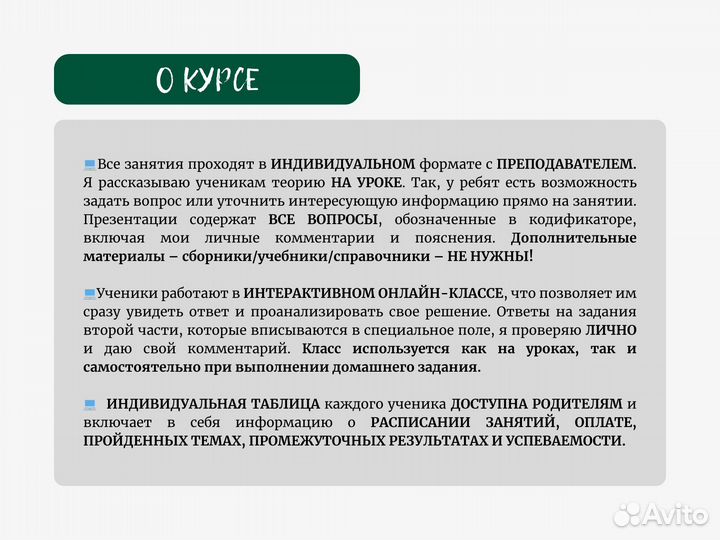 О КУРСЕ

Все занятия проходят в ИНДИВИДУАЛЬНОМ формате с ПРЕПОДАВАТЕЛЕМ. Я рассказываю ученикам теорию НА УРОКЕ. Так, у ребят есть возможность задать вопрос или уточнить интересующую информацию прямо на занятии. Презентации содержат ВСЕ ВОПРОСЫ, обозначенные в кодификаторе, включая мои личные комментарии и пояснения. Дополнительные материалы – сборники/учебники/справочники – НЕ НУЖНЫ!

Ученики работают в ИНТЕРАКТИВНОМ ОНЛАЙН-КЛАССЕ, что позволяет им сразу увидеть ответ и проанализировать свое решение. Ответы на задания второй части, которые вписываются в специальное поле, я проверяю ЛИЧНО и даю свой комментарий. Класс используется как на уроках, так и самостоятельно при выполнении домашнего задания.

ИНДИВИДУАЛЬНАЯ ТАБЛИЦА каждого ученика ДОСТУПНА РОДИТЕЛЯМ и включает в себя информацию о РАСПИСАНИИ ЗАНЯТИЙ, ОПЛАТЕ, ПРОЙДЕННЫХ ТЕМАХ, ПРОМЕЖУТОЧНЫХ РЕЗУЛЬТАТАХ И УСПЕВАЕМОСТИ.

Avito